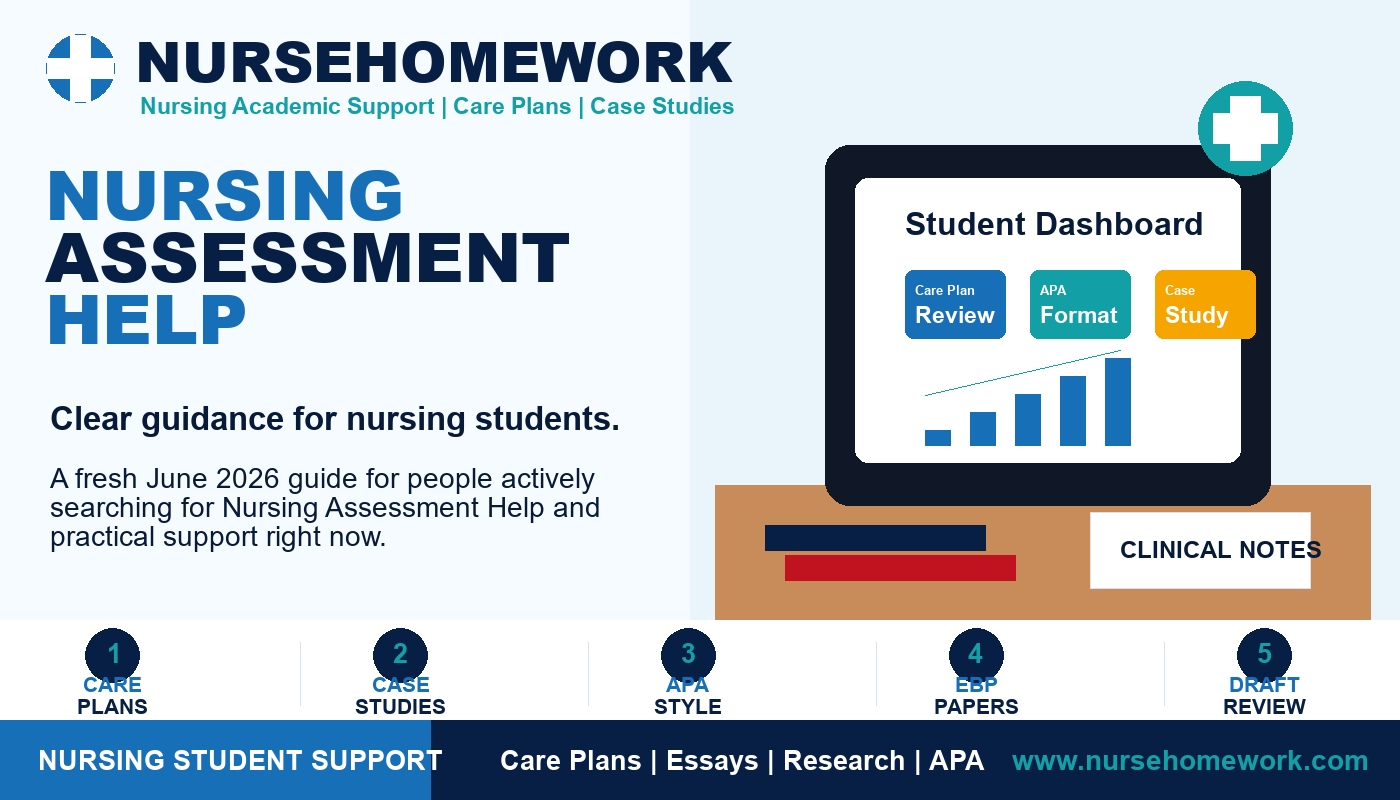 NURSEHOMEWORK
Nursing Academic Support | Care Plans | Case Studies

NURSING ASSESSMENT HELP

Clear guidance for nursing students.

A fresh June 2026 guide for people actively searching for Nursing Assessment Help and practical support right now.

Student Dashboard

Care Plan Review

APA Format

Case Study

CLINICAL NOTES

1 CARE PLANS

2 CASE STUDIES

3 APA STYLE

4 EBP PAPERS

5 DRAFT REVIEW

NURSING STUDENT SUPPORT

Care Plans | Essays | Research | APA

www.nursehomework.com